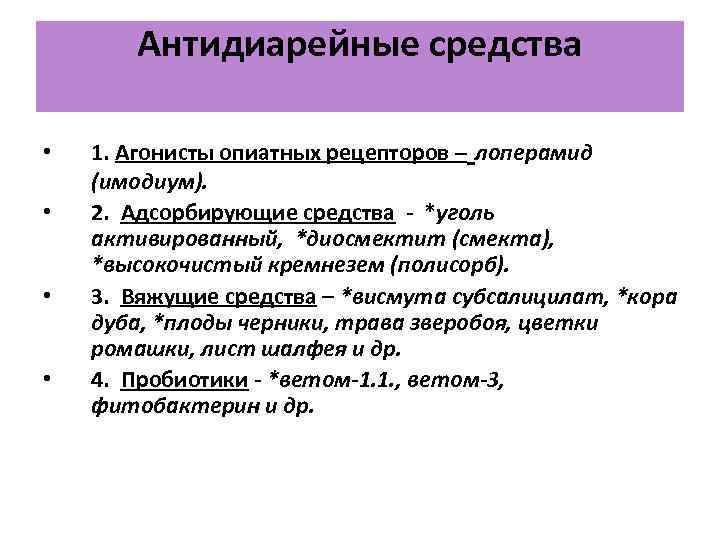 Антидиарейные средства

• 1. Агонисты опиатных рецепторов – лоперамид (имодиум).

• 2. Адсорбирующие средства - *уголь активированный, *диосмектит (смекта), *высокочистый кремнезем (полисорб).

• 3. Вяжущие средства – *висмута субсалицилат, *кора дуба, *плоды черники, трава зверобоя, цветки ромашки, лист шалфея и др.

• 4. Пробиотики - *ветом-1.1., ветом-3, фитобактерин и др.